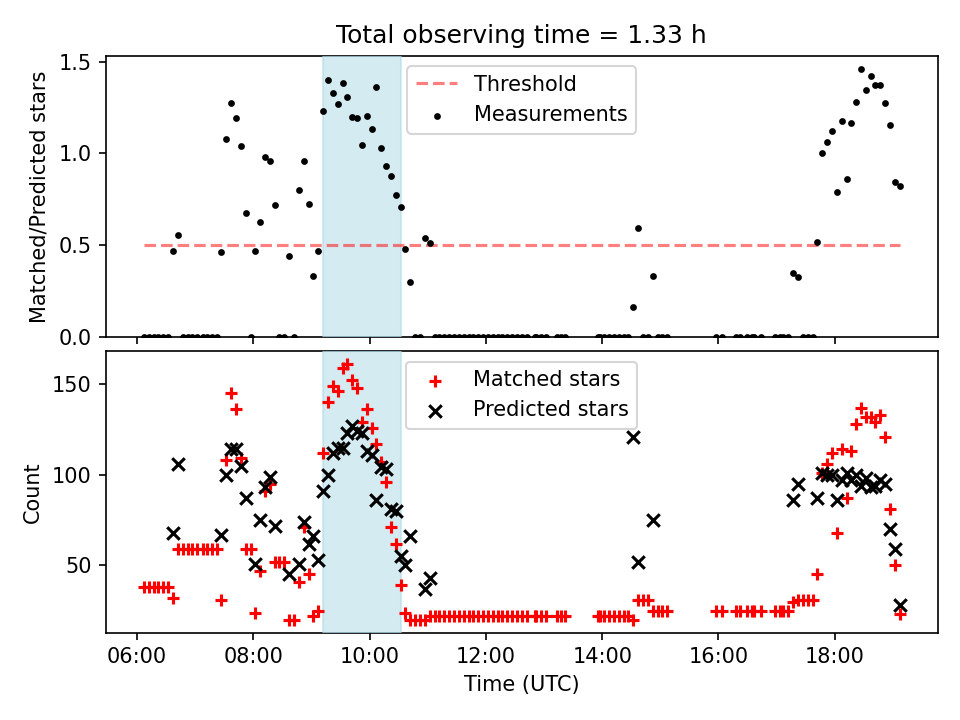 Total observing time = 1.33 h

Matched/Predicted stars

1.5
1.0
0.5
0.0

Threshold
Measurements

Count

150
100
50

Matched stars
Predicted stars

06:00
08:00
10:00
12:00
14:00
16:00
18:00

Time (UTC)